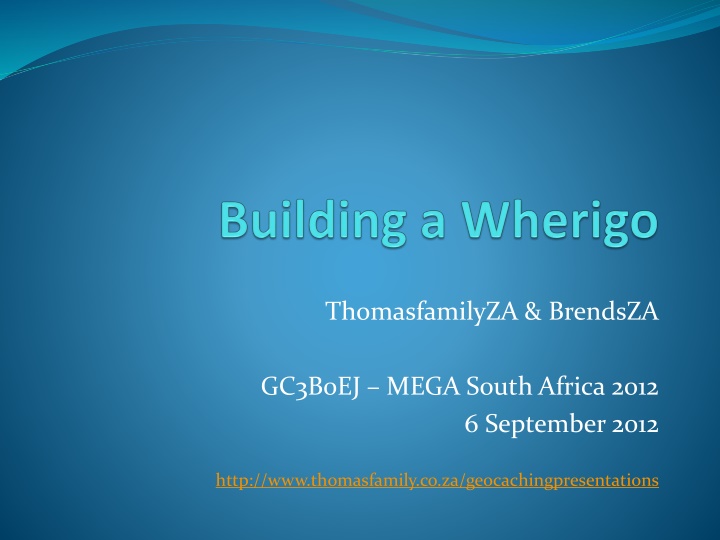 Building a Wherigo

ThomasfamilyZA & BrendsZA

GC3B0EJ – MEGA South Africa 2012
6 September 2012

http://www.thomasfamily.co.za/geocachingpresentations